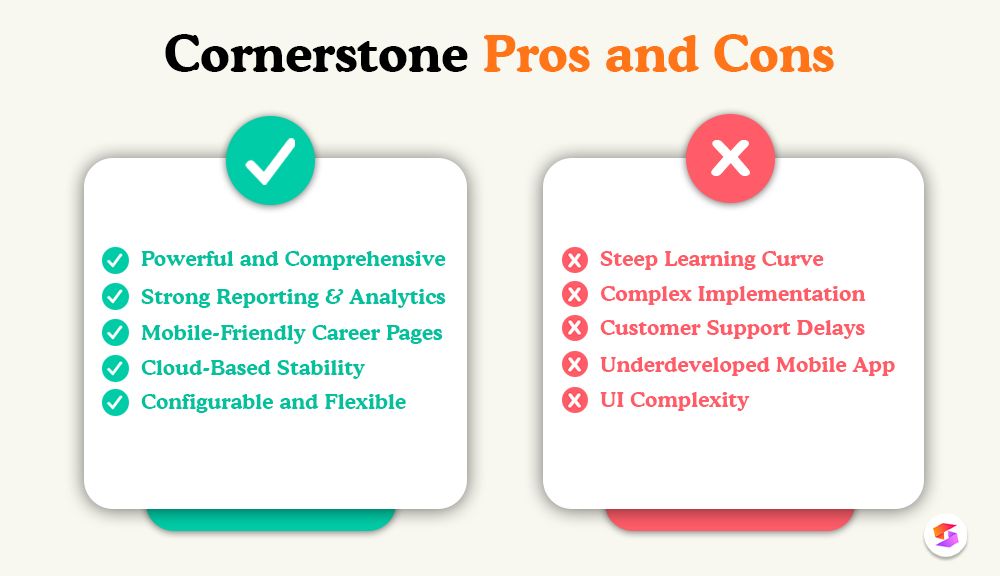 Cornerstone Pros and Cons

Powerful and Comprehensive
Strong Reporting & Analytics
Mobile-Friendly Career Pages
Cloud-Based Stability
Configurable and Flexible

Steep Learning Curve
Complex Implementation
Customer Support Delays
Underdeveloped Mobile App
UI Complexity